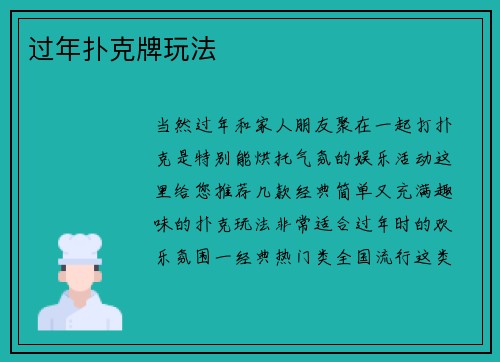 过年扑克牌玩法

当然过年和家人朋友聚在一起打扑克是特别能烘托气氛的娱乐活动这里给您推荐几款经典简单又充满趣味的扑克玩法非常适合过年时的欢乐氛围一经典热门类全国流行这类